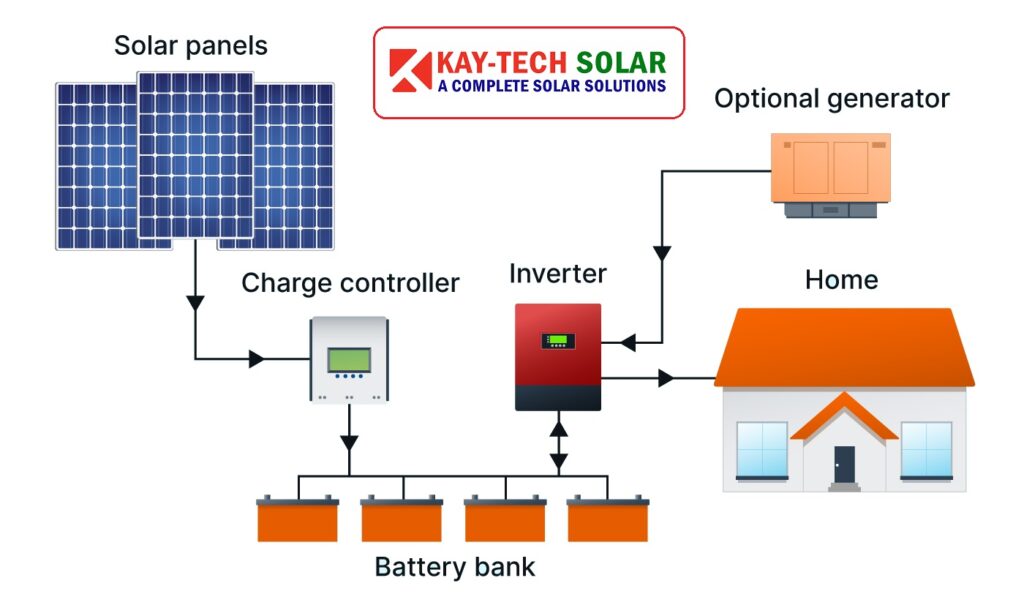 Solar panels

KAY-TECH SOLAR
A COMPLETE SOLAR SOLUTIONS

Optional generator

Charge controller

Inverter

Home

Battery bank